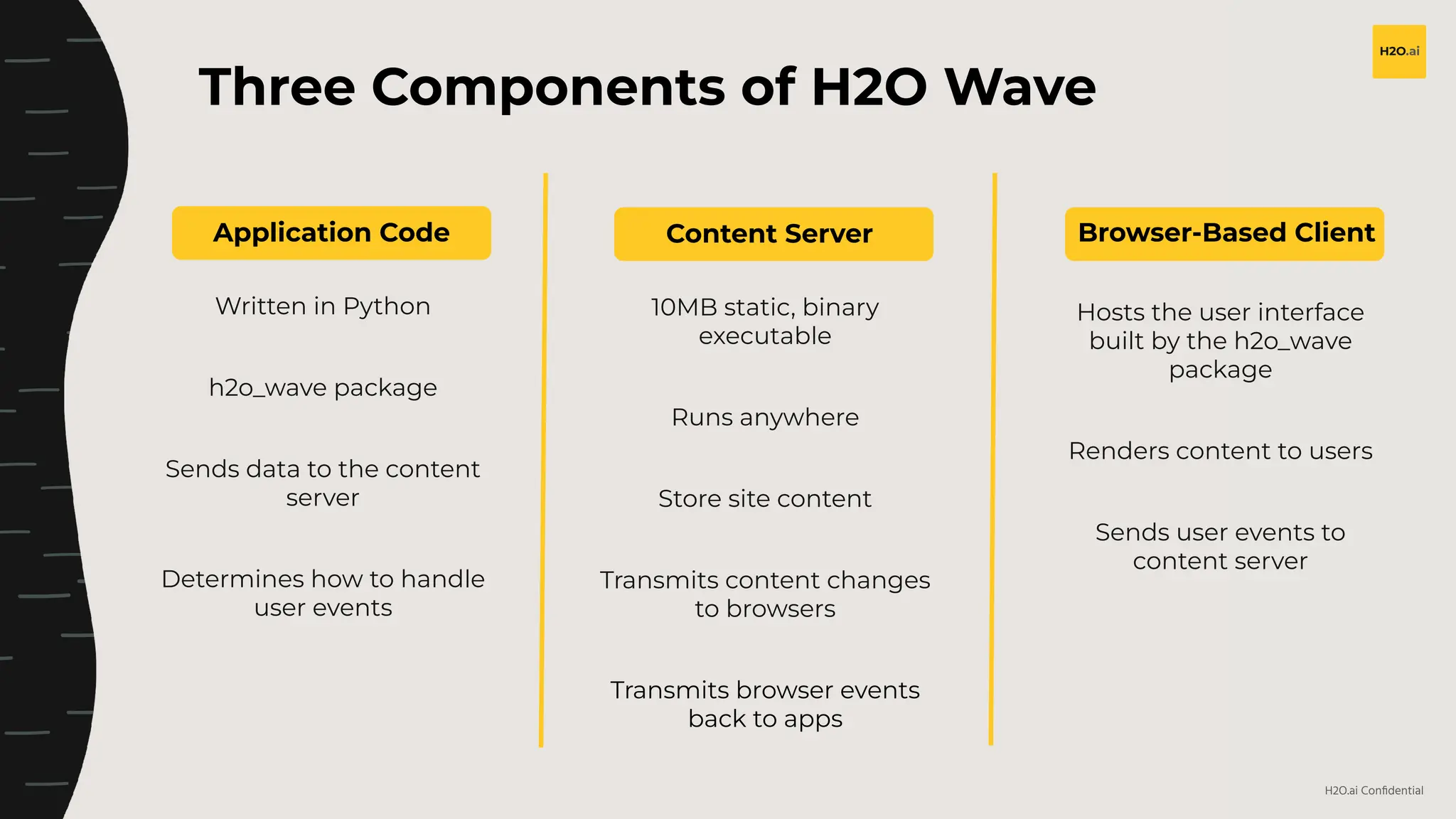 H2O.ai

Three Components of H2O Wave

Application Code

Written in Python

h2o_wave package

Sends data to the content server

Determines how to handle user events

Content Server

10MB static, binary executable

Runs anywhere

Store site content

Transmits content changes to browsers

Transmits browser events back to apps

Browser-Based Client

Hosts the user interface built by the h2o_wave package

Renders content to users

Sends user events to content server

H2O.ai Confidential